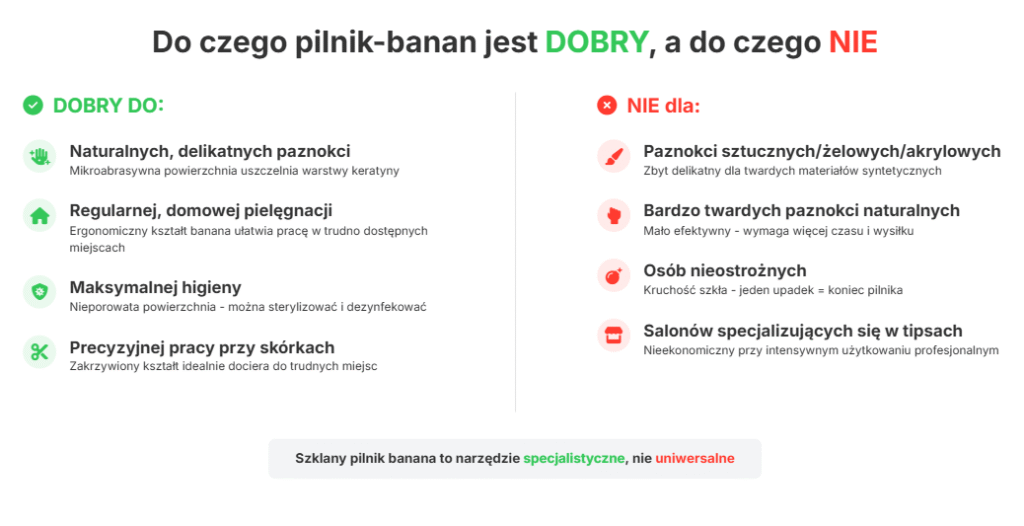 Do czego pilnik-banan jest DOBRY, a do czego NIE

DOBRY DO:

Naturalnych, delikatnych paznokci
Mikroabrasywna powierzchnia uszczelnia warstwy keratyny

Regularnej, domowej pielęgnacji
Ergonomiczny kształt banana ułatwia pracę w trudno dostępnych miejscach

Maksymalnej higieny
Nieporowata powierzchnia - można sterylizować i dezynfekować

Precyzyjnej pracy przy skórkach
Zakrzywiony kształt idealnie dociera do trudnych miejsc

NIE dla:

Paznokci sztucznych/żelowych/akrylowych
Zbyt delikatny dla twardych materiałów syntetycznych

Bardzo twardych paznokci naturalnych
Mało efektywny - wymaga więcej czasu i wysiłku

Osób nieostrożnych
Kruchość szkła - jeden upadek = koniec pilnika

Salonów specjalizujących się w tipsach
Nieekonomiczny przy intensywnym użytkowaniu profesjonalnym

Szklany pilnik banana to narzędzie specjalistyczne, nie uniwersalne